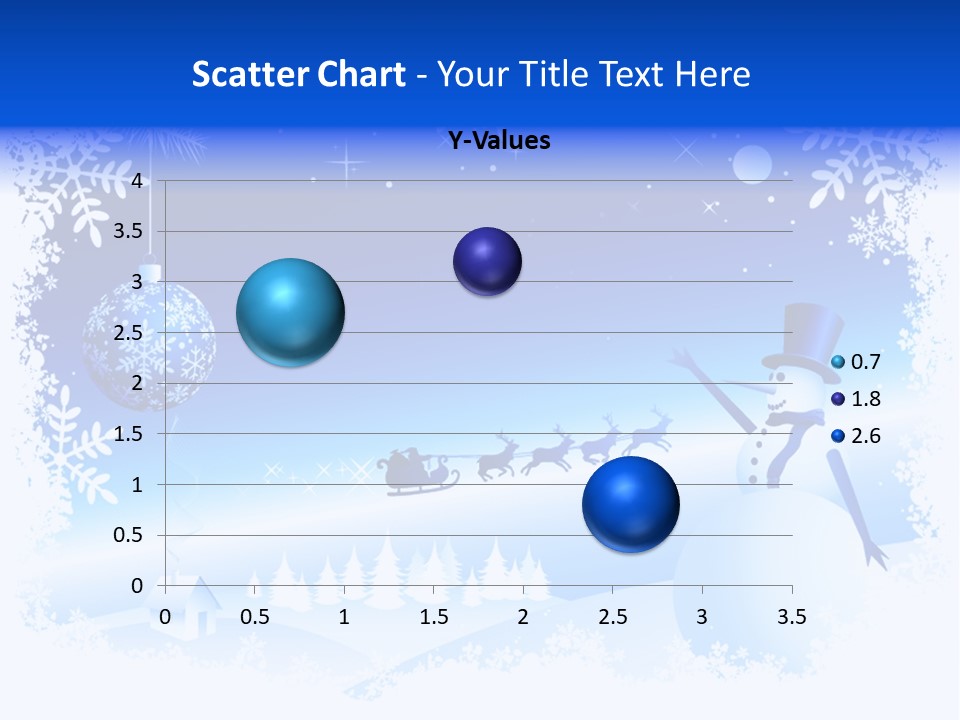 Scatter Chart - Your Title Text Here

Y-Values

4
3.5
3
2.5
2
1.5
1
0.5
0

0 0.5 1 1.5 2 2.5 3 3.5

0.7
1.8
2.6